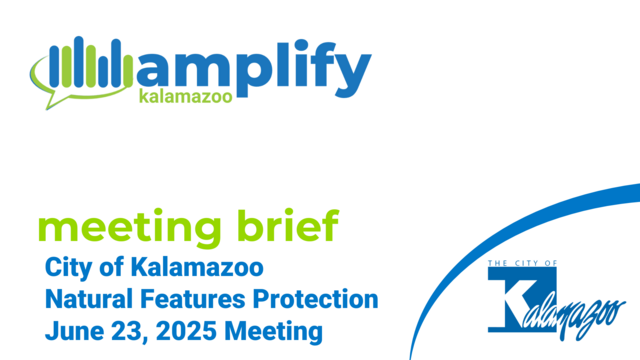 amplify
kalamazoo

meeting brief
City of Kalamazoo
Natural Features Protection
June 23, 2025 Meeting

THE CITY OF
Kalamazoo